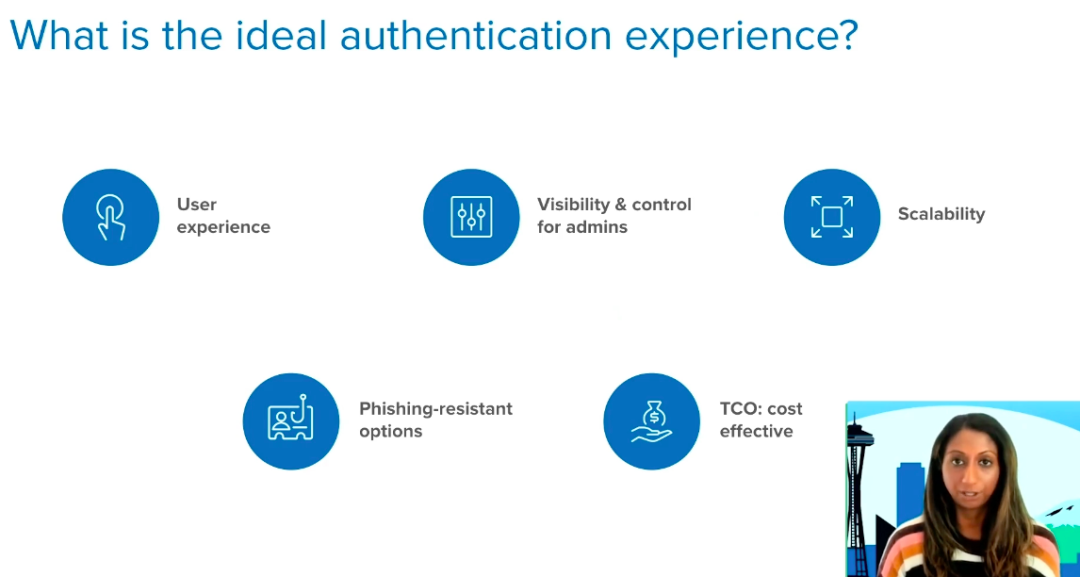 What is the ideal authentication experience?

User experience

Visibility & control for admins

Scalability

Phishing-resistant options

TCO: cost effective